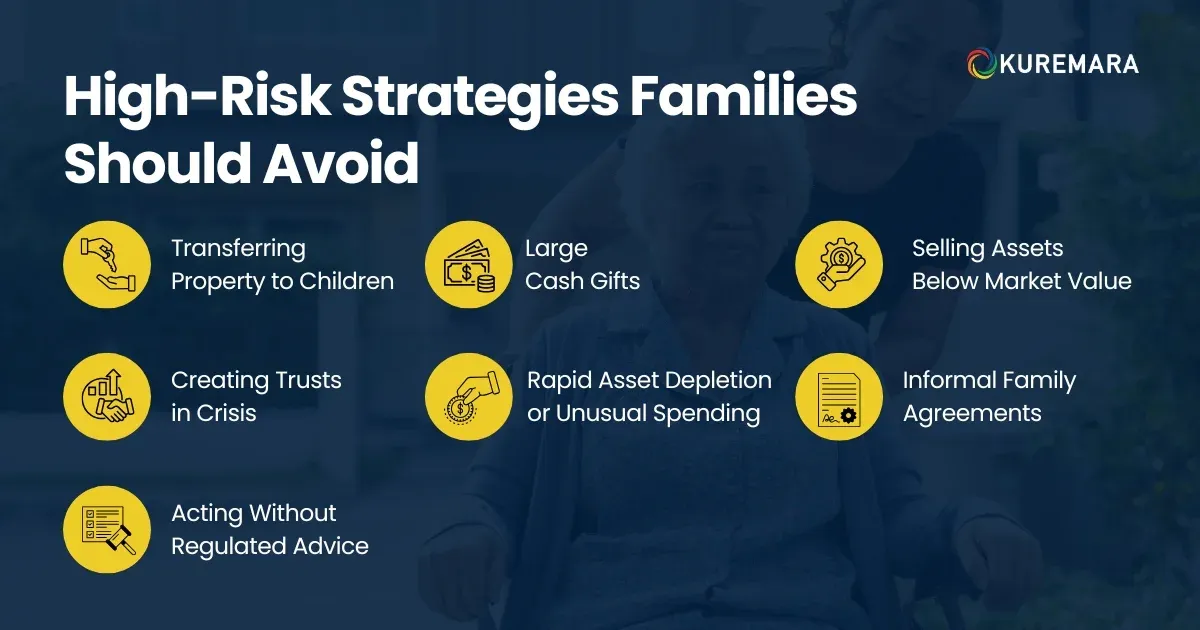 KUREMARA

High-Risk Strategies Families Should Avoid

Transferring Property to Children

Large Cash Gifts

Selling Assets Below Market Value

Creating Trusts in Crisis

Rapid Asset Depletion or Unusual Spending

Informal Family Agreements

Acting Without Regulated Advice